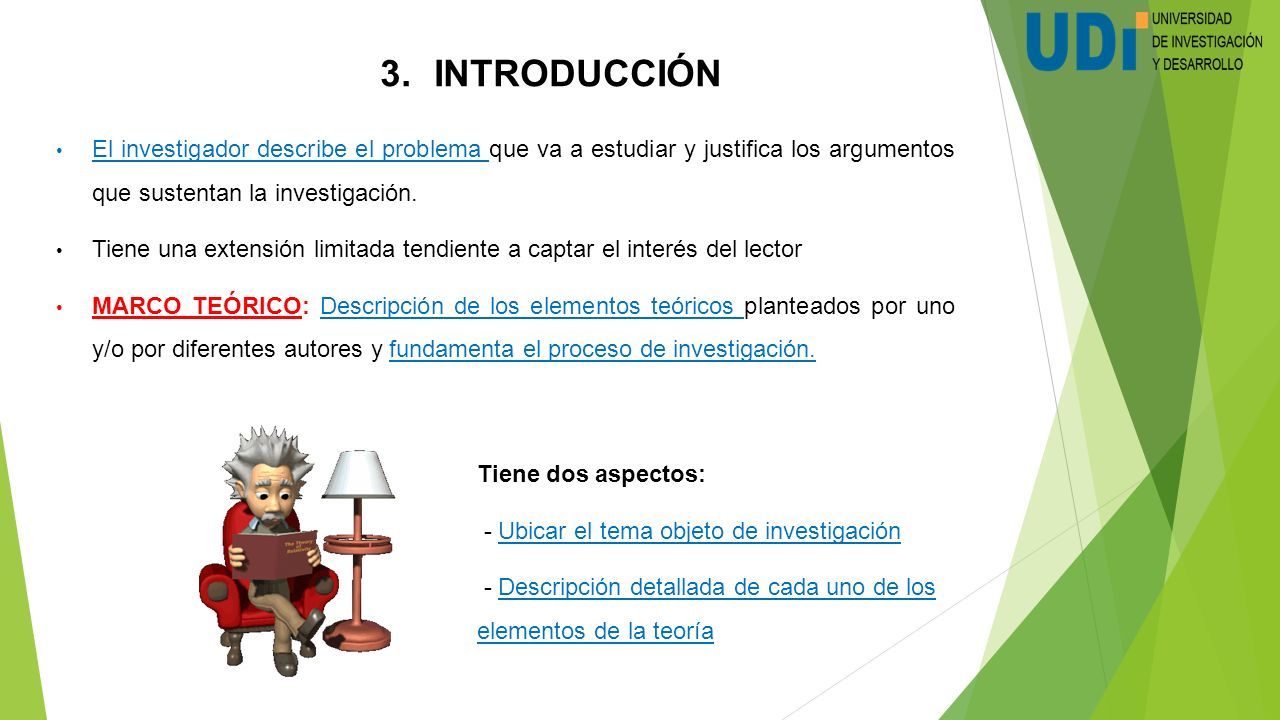 UDI UNIVERSIDAD DE INVESTIGACIÓN Y DESARROLLO

3. INTRODUCCIÓN

• El investigador describe el problema que va a estudiar y justifica los argumentos que sustentan la investigación.

• Tiene una extensión limitada tendiente a captar el interés del lector

• MARCO TEÓRICO: Descripción de los elementos teóricos planteados por uno y/o por diferentes autores y fundamenta el proceso de investigación.

The Theory of Relativity

Tiene dos aspectos:

- Ubicar el tema objeto de investigación

- Descripción detallada de cada uno de los elementos de la teoría